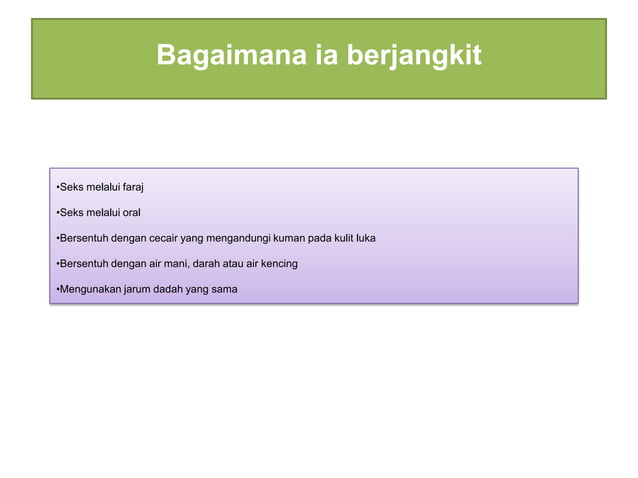 Bagaimana ia berjangkit

•Seks melalui faraj

•Seks melalui oral

•Bersentuh dengan cecair yang mengandungi kuman pada kulit luka

•Bersentuh dengan air mani, darah atau air kencing

•Mengunakan jarum dadah yang sama